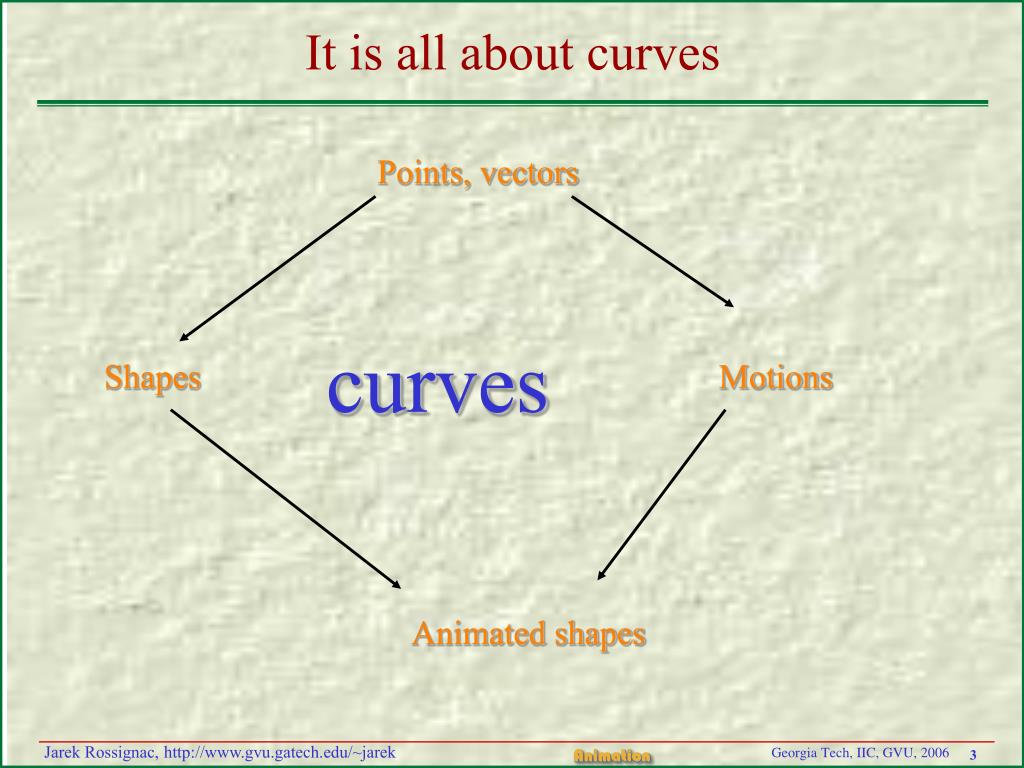 It is all about curves

Points, vectors

Shapes

curves

Motions

Animated shapes

Jarek Rossignac, http://www.gvu.gatech.edu/~jarek

Animation

Georgia Tech, IIC, GVU, 2006

3